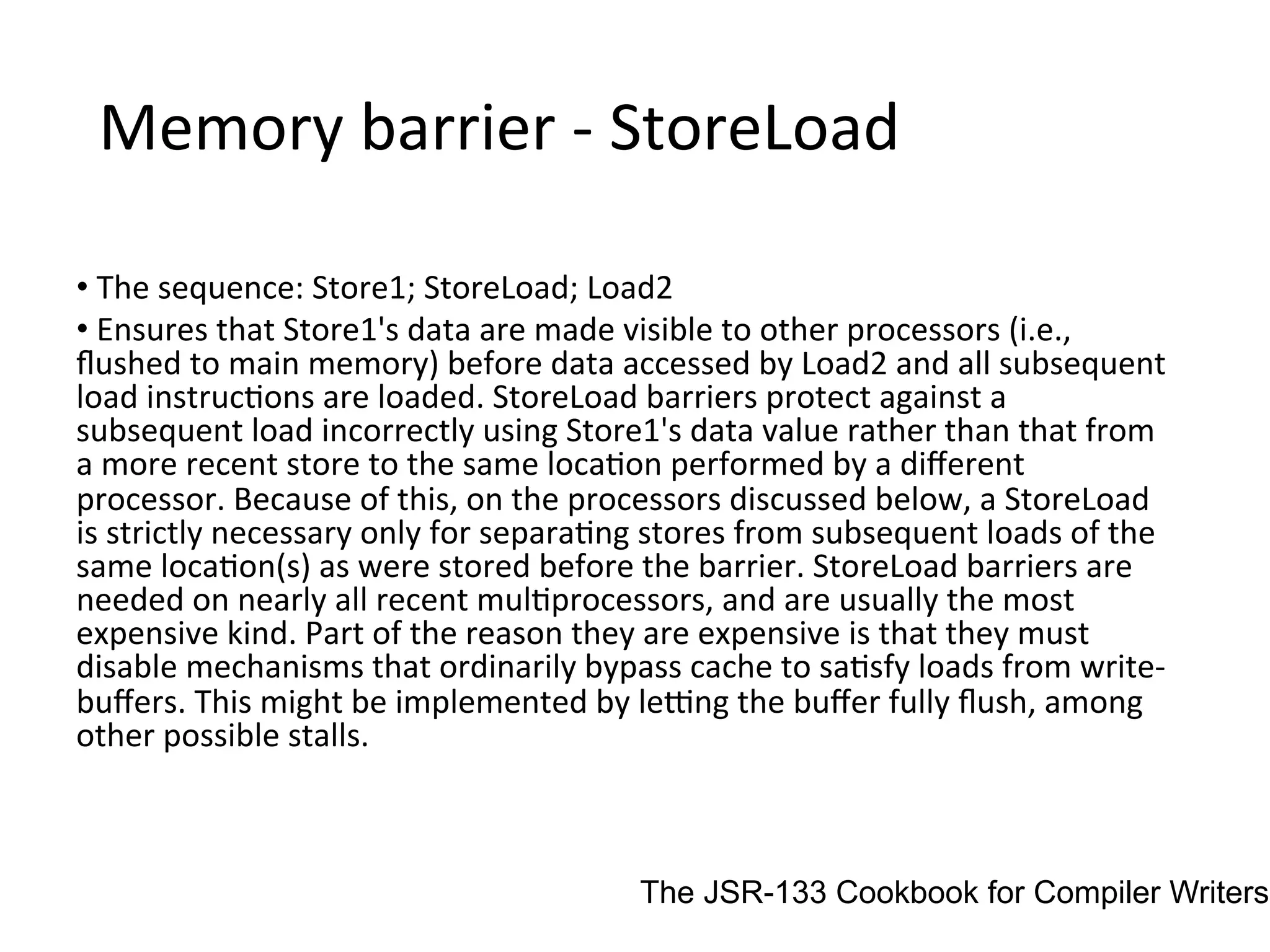 Memory barrier - StoreLoad

• The sequence: Store1; StoreLoad; Load2

• Ensures that Store1's data are made visible to other processors (i.e., flushed to main memory) before data accessed by Load2 and all subsequent load instructions are loaded. StoreLoad barriers protect against a subsequent load incorrectly using Store1's data value rather than that from a more recent store to the same location performed by a different processor. Because of this, on the processors discussed below, a StoreLoad is strictly necessary only for separating stores from subsequent loads of the same location(s) as were stored before the barrier. StoreLoad barriers are needed on nearly all recent multiprocessors, and are usually the most expensive kind. Part of the reason they are expensive is that they must disable mechanisms that ordinarily bypass cache to satisfy loads from write-buffers. This might be implemented by letting the buffer fully flush, among other possible stalls.

The JSR-133 Cookbook for Compiler Writers